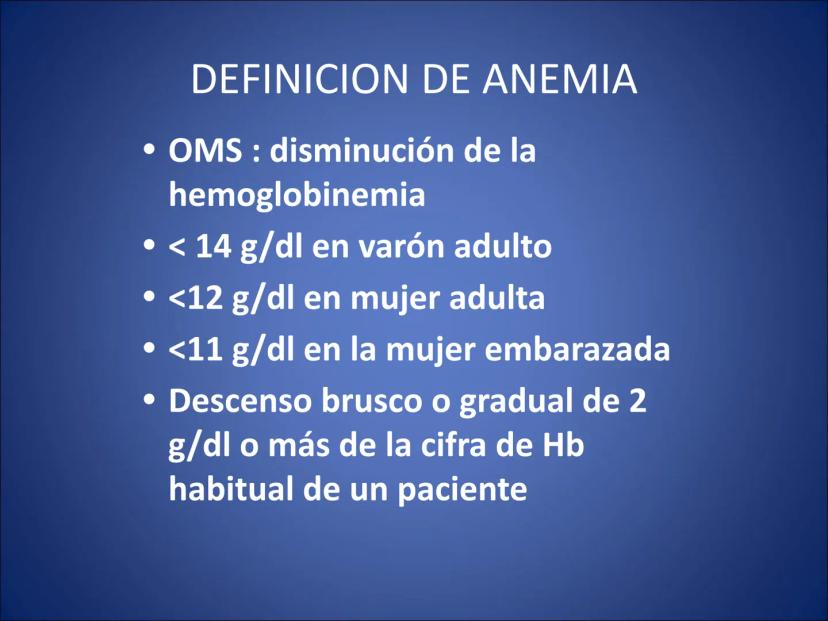 DEFINICION DE ANEMIA

• OMS : disminución de la hemoglobinemia
• < 14 g/dl en varón adulto
• <12 g/dl en mujer adulta
• <11 g/dl en la mujer embarazada
• Descenso brusco o gradual de 2 g/dl o más de la cifra de Hb habitual de un paciente